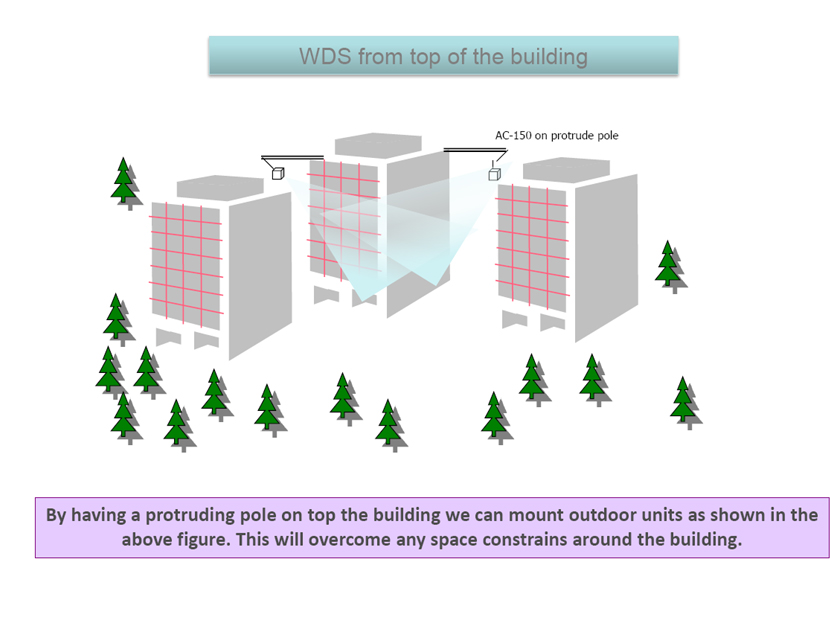 WDS from top of the building

AC-150 on protrude pole

By having a protruding pole on top the building we can mount outdoor units as shown in the above figure. This will overcome any space constrains around the building.